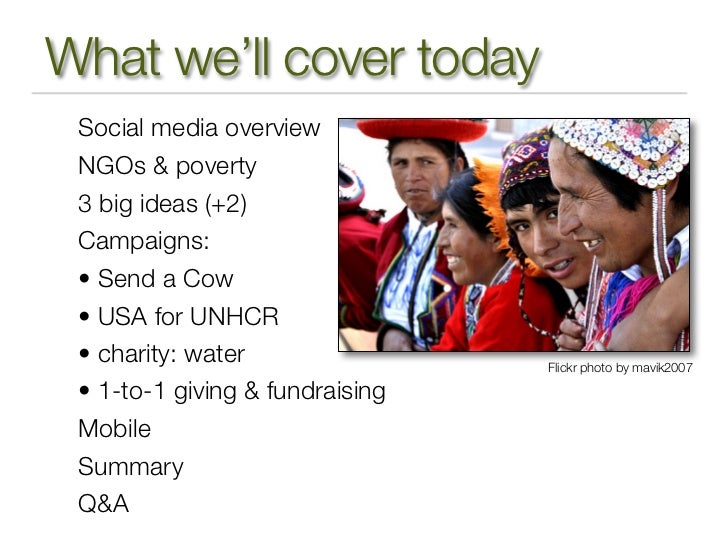 What we'll cover today

Social media overview
NGOs & poverty
3 big ideas (+2)
Campaigns:
• Send a Cow
• USA for UNHCR
• charity: water
• 1-to-1 giving & fundraising
Mobile
Summary
Q&A

Flickr photo by mavik2007